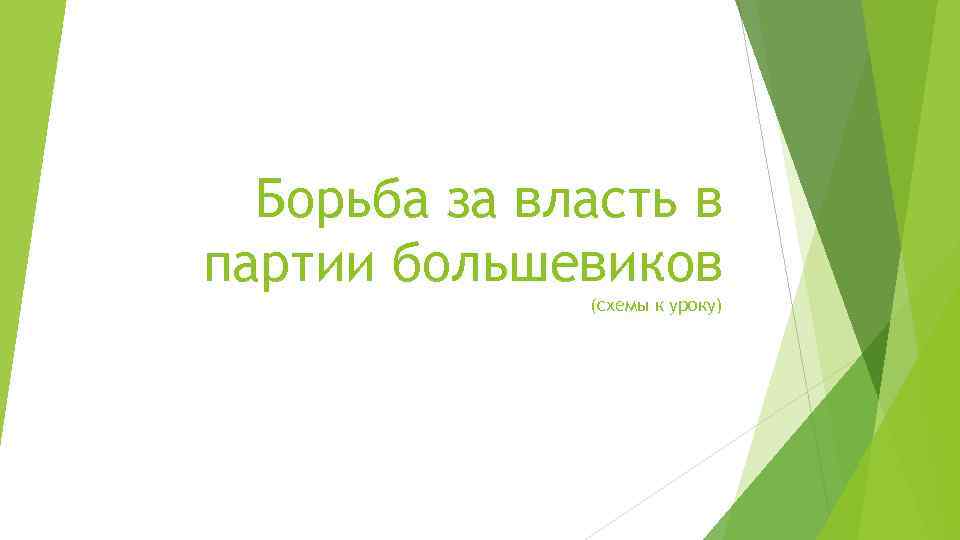 Борьба за власть в партии большевиков

(схемы к уроку)